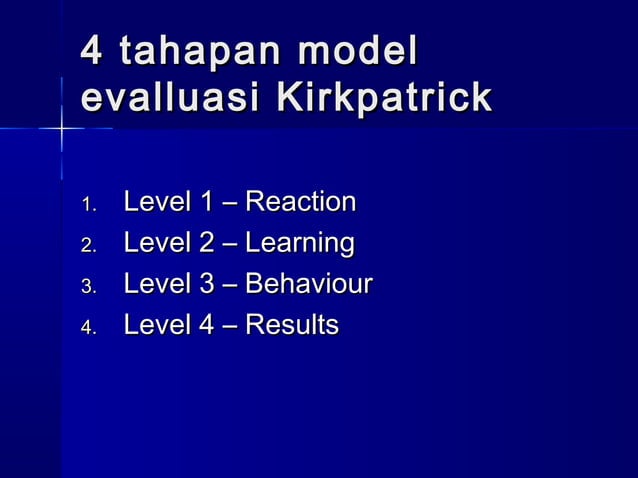 4 tahapan model evalluasi Kirkpatrick

1. Level 1 – Reaction
2. Level 2 – Learning
3. Level 3 – Behaviour
4. Level 4 – Results